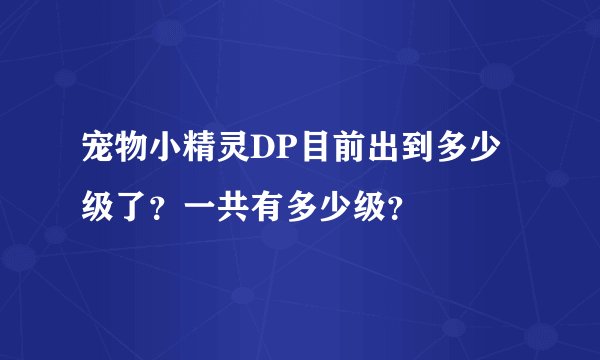 宠物小精灵DP目前出到多少级了？一共有多少级？